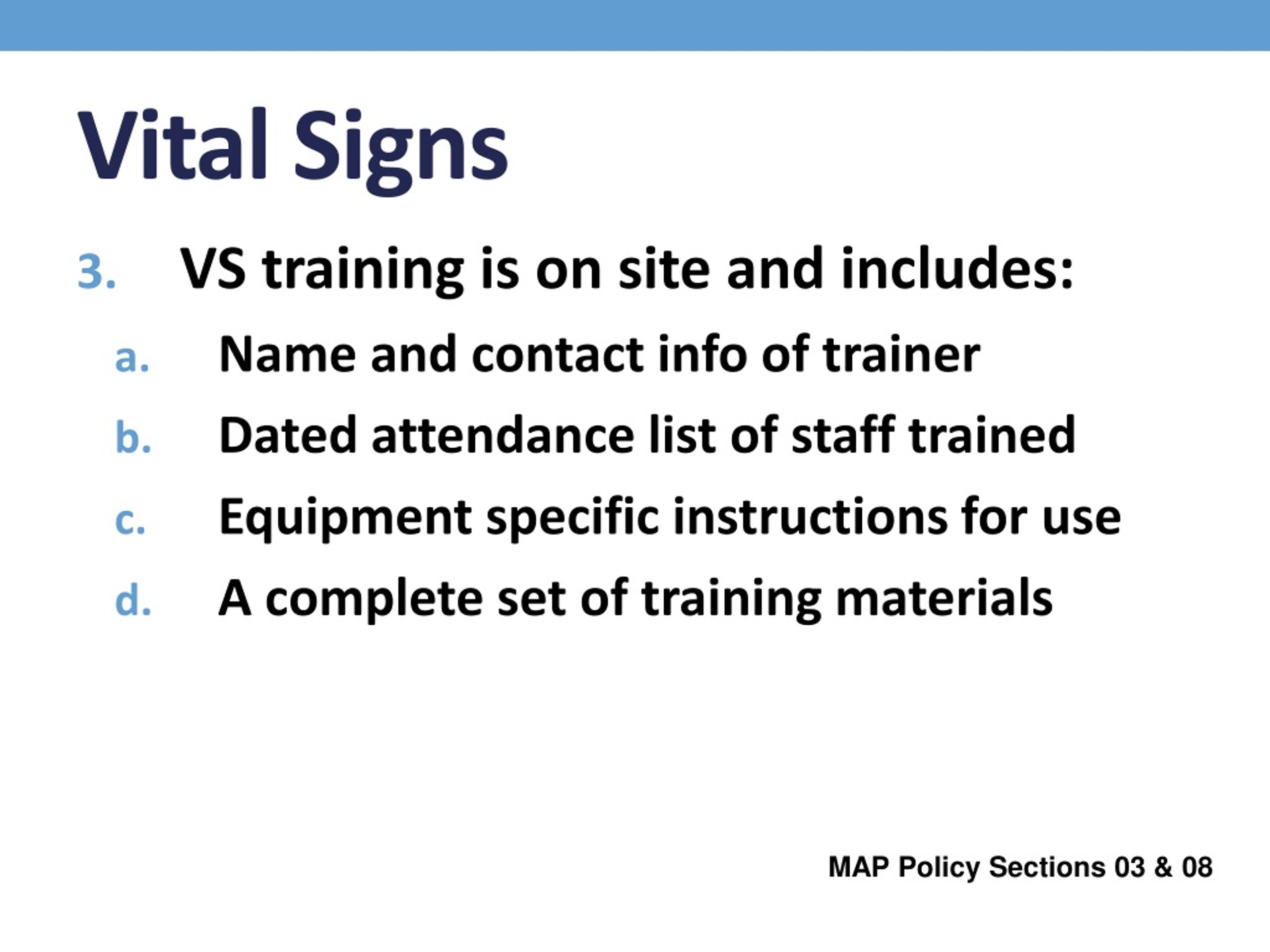 Vital Signs

3. VS training is on site and includes:

a. Name and contact info of trainer

b. Dated attendance list of staff trained

c. Equipment specific instructions for use

d. A complete set of training materials

MAP Policy Sections 03 & 08